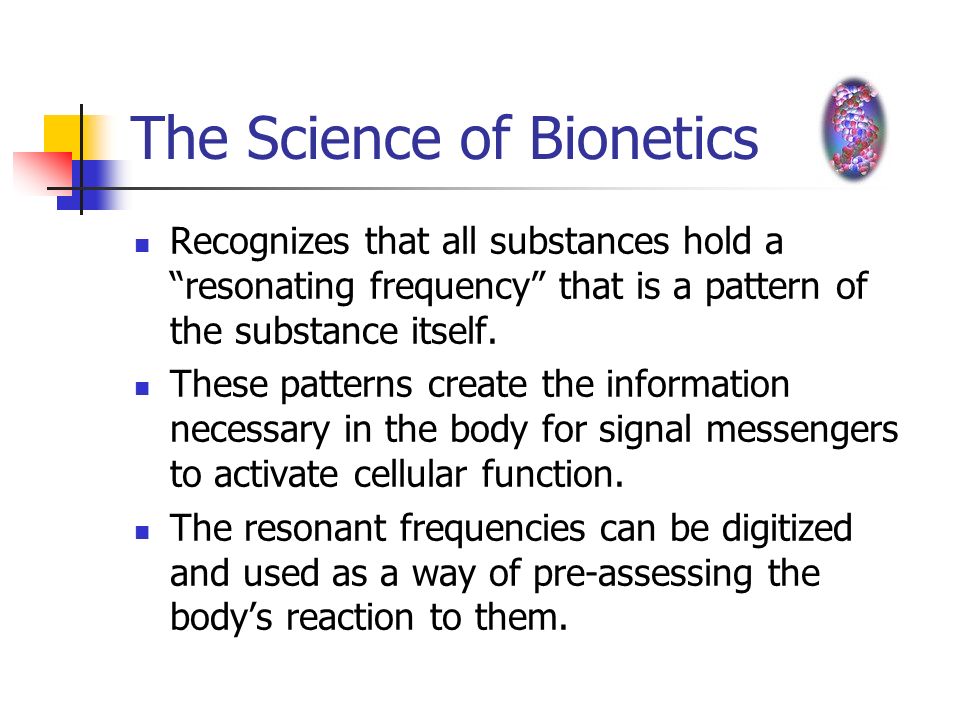 The Science of Bionetics

- Recognizes that all substances hold a “resonating frequency” that is a pattern of the substance itself.
- These patterns create the information necessary in the body for signal messengers to activate cellular function.
- The resonant frequencies can be digitized and used as a way of pre-assessing the body’s reaction to them.